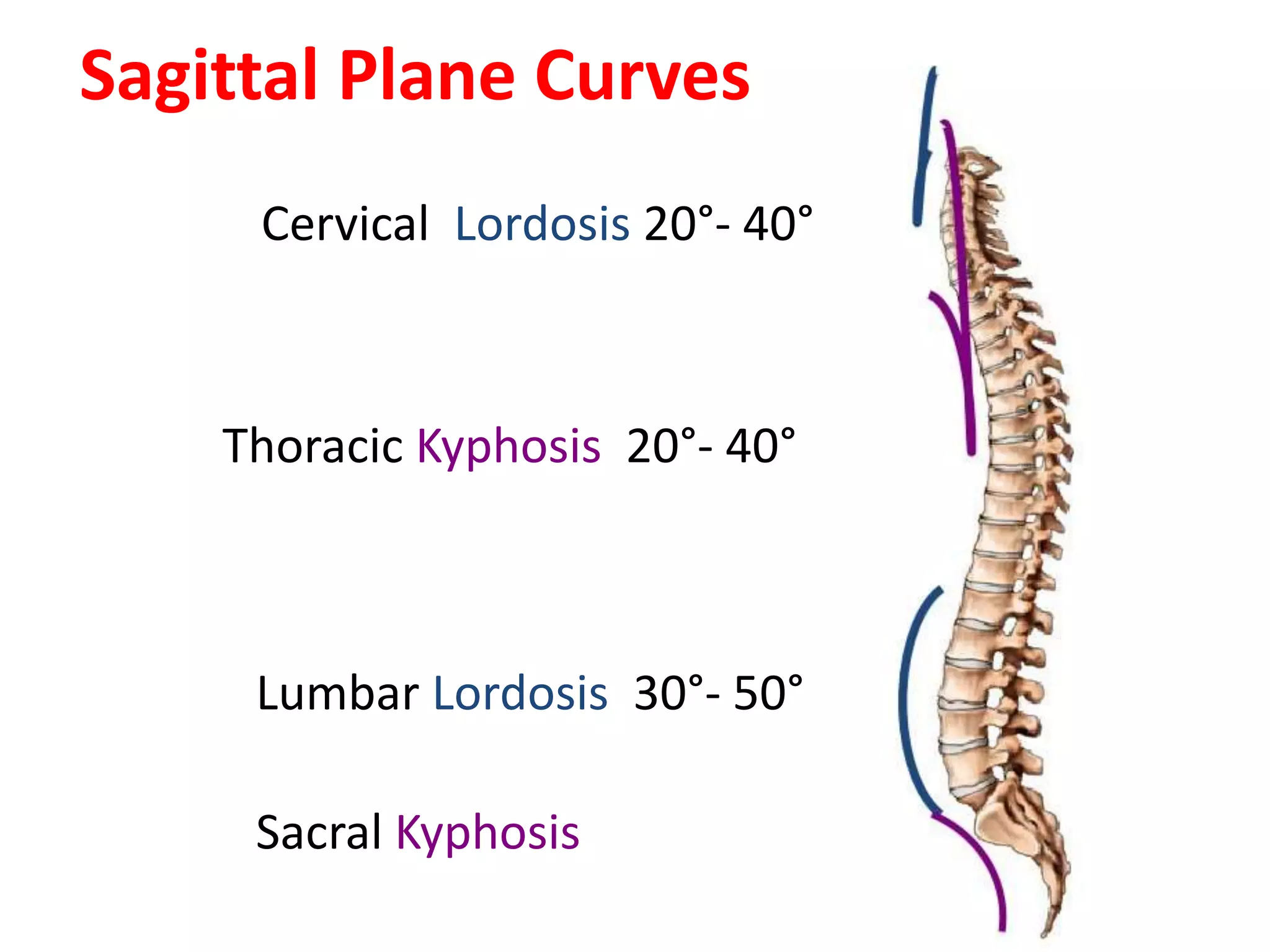 Sagittal Plane Curves

Cervical Lordosis 20°- 40°

Thoracic Kyphosis 20°- 40°

Lumbar Lordosis 30°- 50°

Sacral Kyphosis